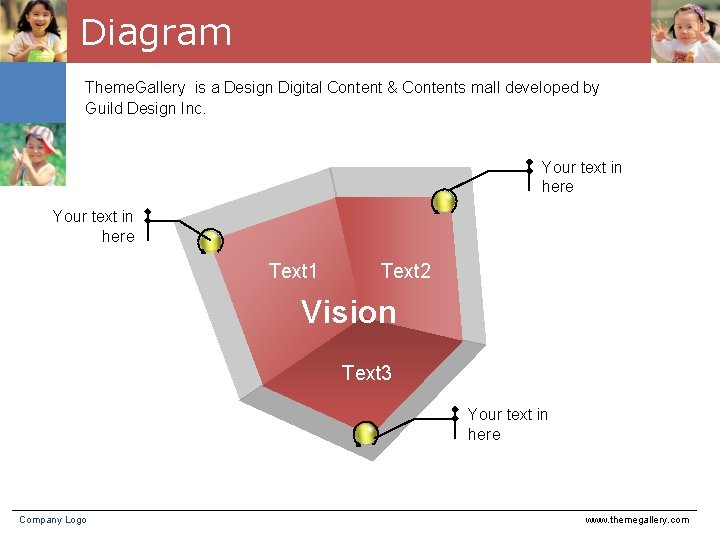 Diagram

ThemeGallery is a Design Digital Content & Contents mall developed by Guild Design Inc.

Your text in here

Your text in here

Text1

Text2

Vision

Text3

Your text in here

Company Logo

www.themegallery.com